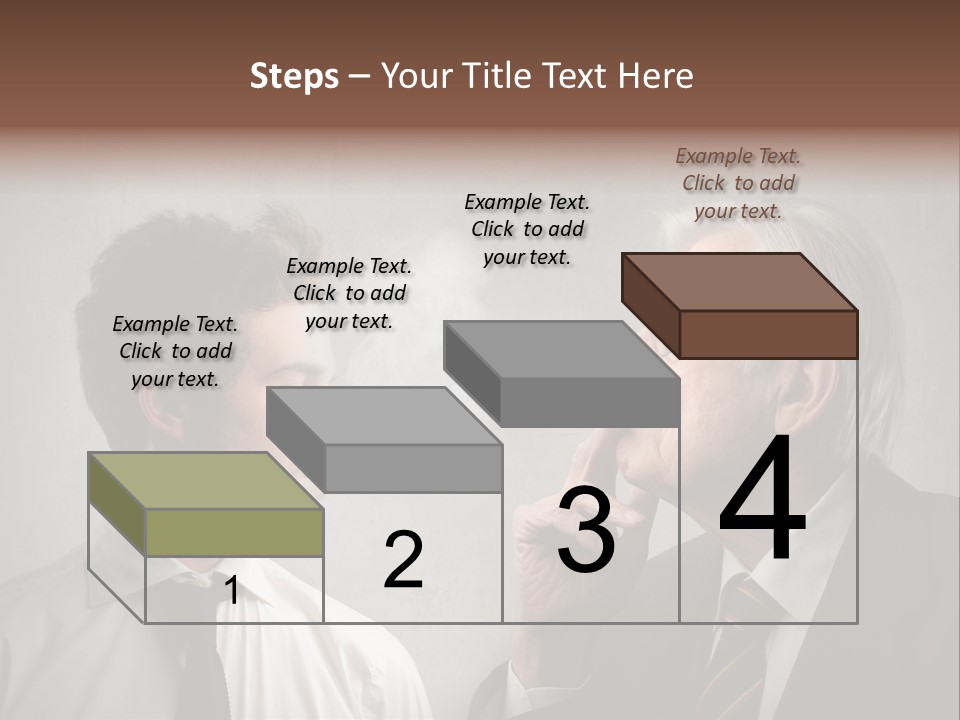 Steps – Your Title Text Here

Example Text. Click to add your text.

Example Text. Click to add your text.

Example Text. Click to add your text.

Example Text. Click to add your text.

1

2

3

4